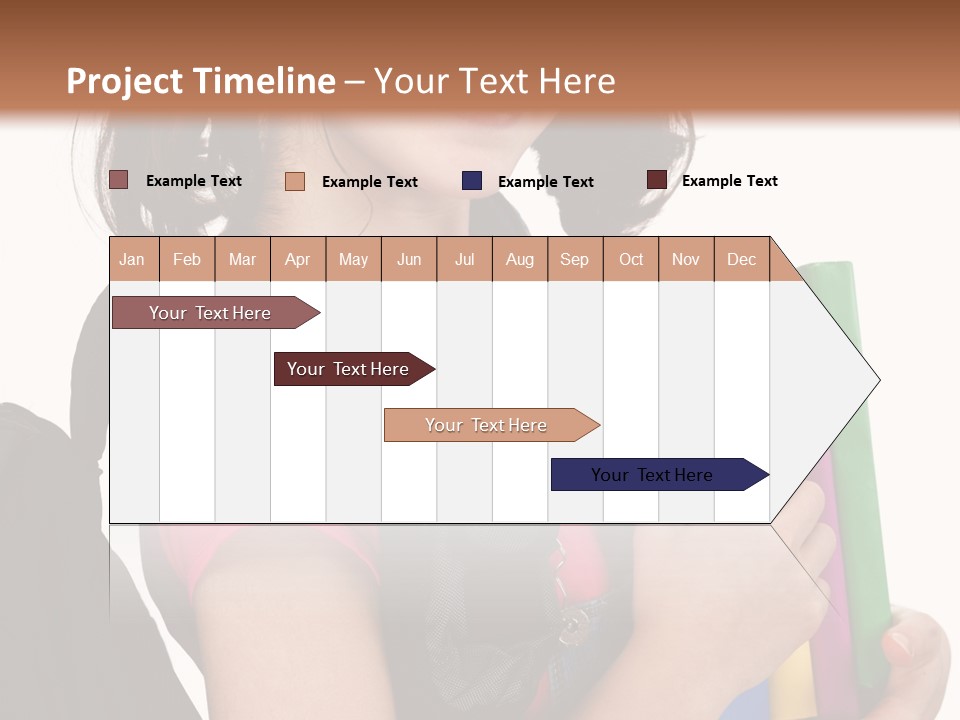 Project Timeline – Your Text Here

Example Text
Example Text
Example Text
Example Text

| Jan | Feb | Mar | Apr | May | Jun | Jul | Aug | Sep | Oct | Nov | Dec |
|---|---|---|---|---|---|---|---|---|---|---|---|

Your Text Here
Your Text Here
Your Text Here
Your Text Here